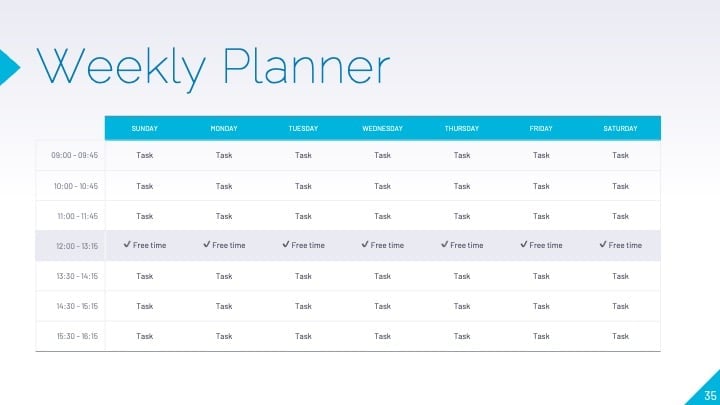 Weekly Planner

|  | SUNDAY | MONDAY | TUESDAY | WEDNESDAY | THURSDAY | FRIDAY | SATURDAY |
|---|---|---|---|---|---|---|---|
| 09:00 - 09:45 | Task | Task | Task | Task | Task | Task | Task |
| 10:00 - 10:45 | Task | Task | Task | Task | Task | Task | Task |
| 11:00 - 11:45 | Task | Task | Task | Task | Task | Task | Task |
| 12:00 - 13:15 | ✔ Free time | ✔ Free time | ✔ Free time | ✔ Free time | ✔ Free time | ✔ Free time | ✔ Free time |
| 13:30 - 14:15 | Task | Task | Task | Task | Task | Task | Task |
| 14:30 - 15:15 | Task | Task | Task | Task | Task | Task | Task |
| 15:30 - 16:15 | Task | Task | Task | Task | Task | Task | Task |

35